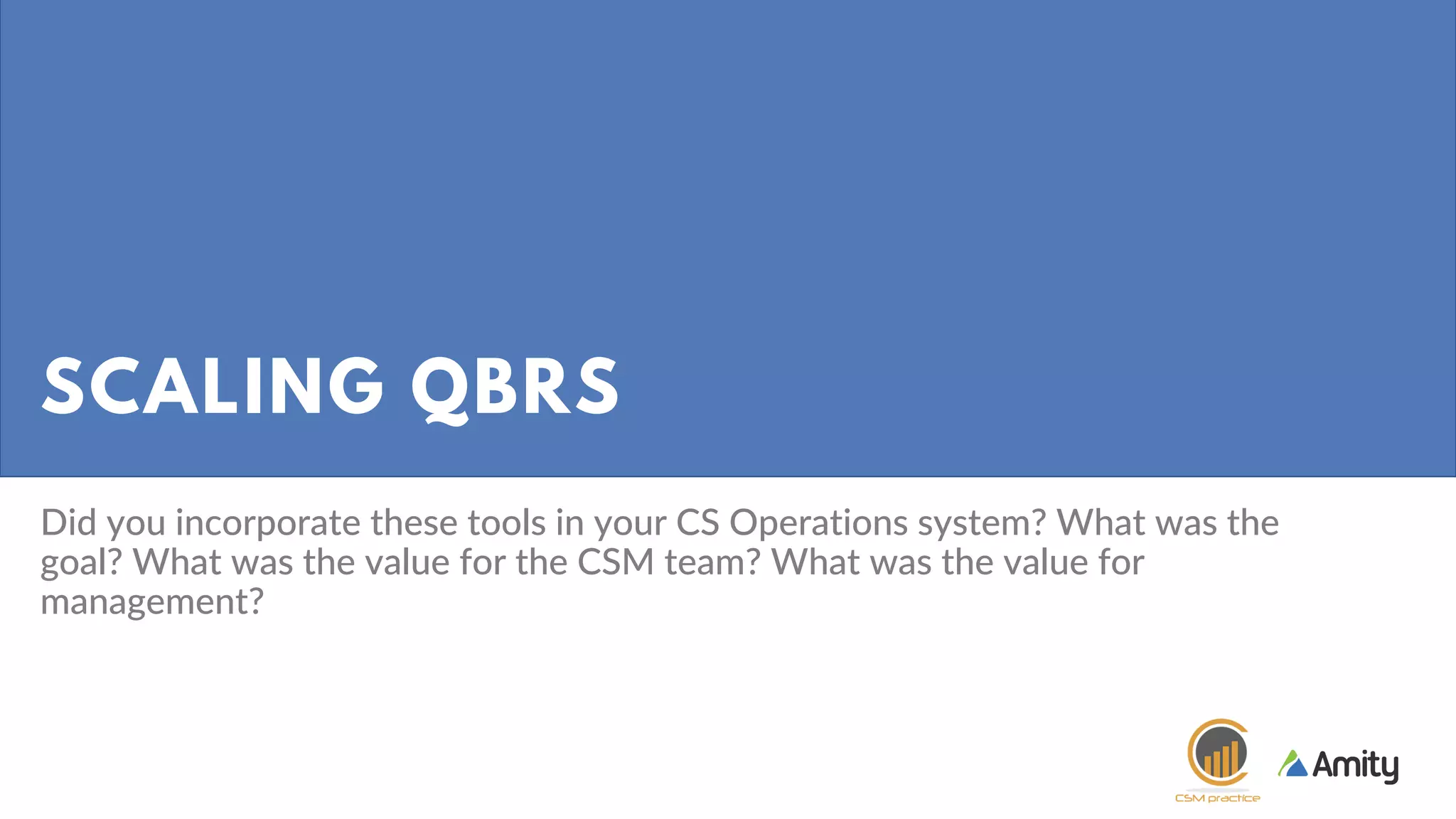 SCALING QBRS

Did you incorporate these tools in your CS Operations system? What was the goal? What was the value for the CSM team? What was the value for management?

CSM practice

Amity